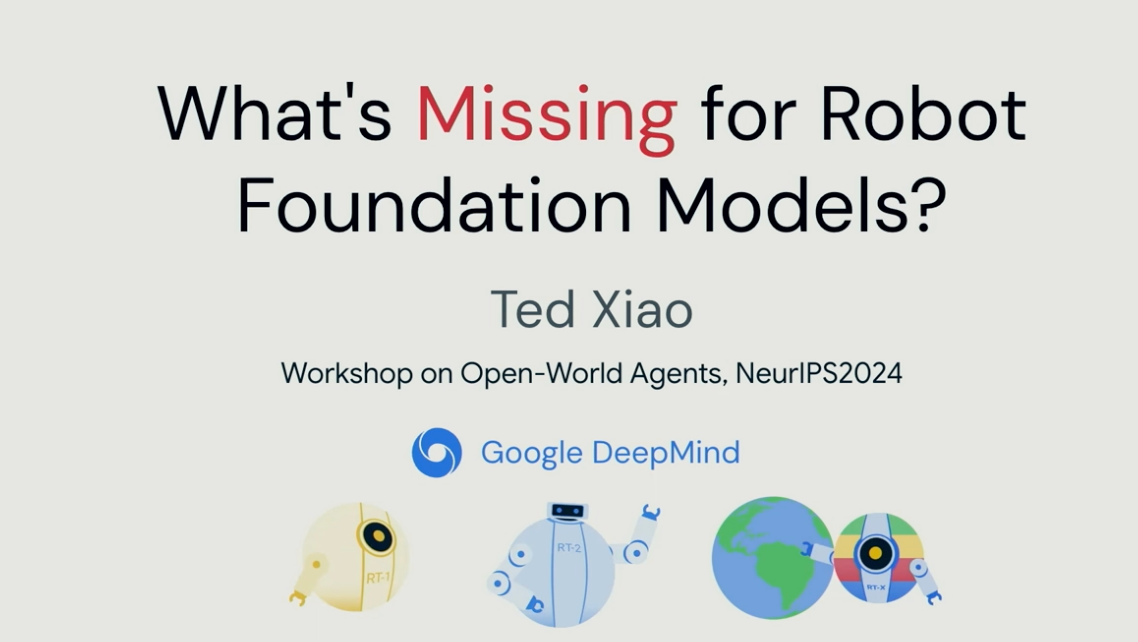 What's Missing for Robot Foundation Models?

Ted Xiao

Workshop on Open-World Agents, NeurIPS2024

Google DeepMind

RT-1

RT-2

RT-X